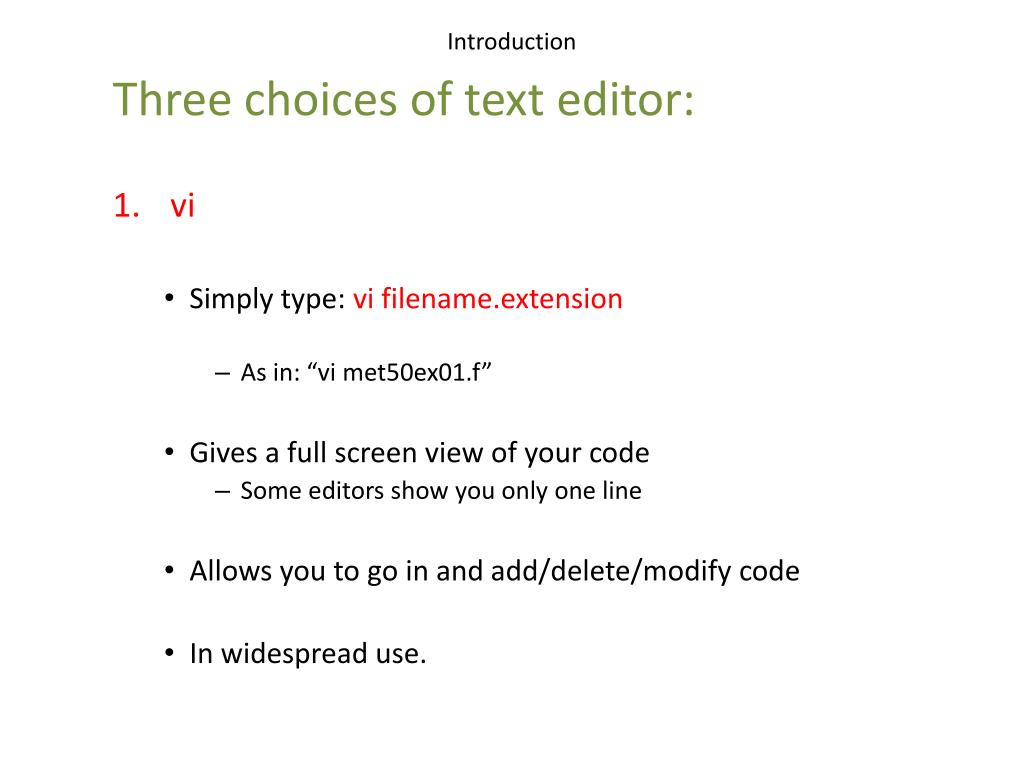 Introduction

Three choices of text editor:

1. vi

• Simply type: vi filename.extension

– As in: “vi met50ex01.f”

• Gives a full screen view of your code
– Some editors show you only one line

• Allows you to go in and add/delete/modify code

• In widespread use.